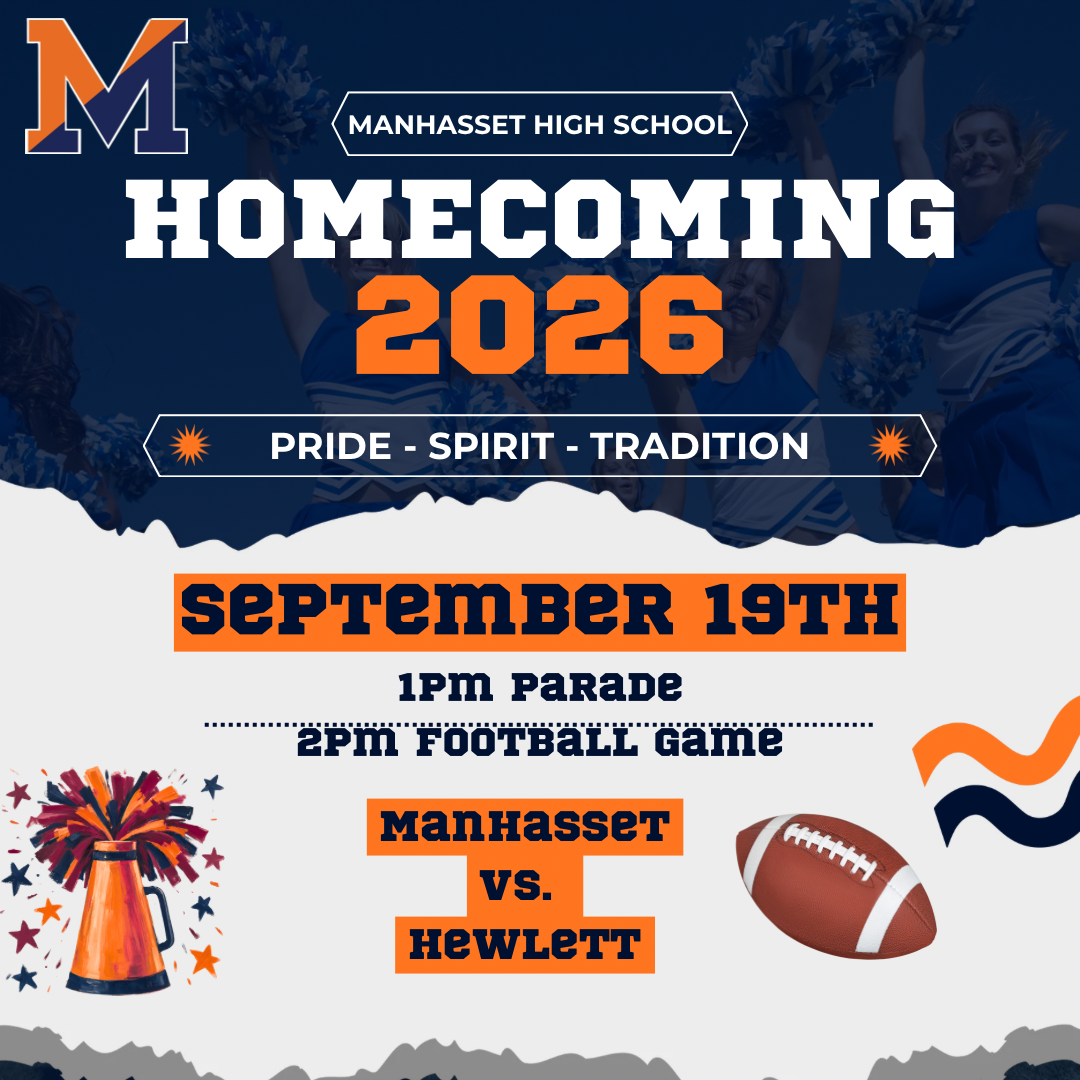 M

MANHASSET HIGH SCHOOL

HOMECOMING 2026

PRIDE - SPIRIT - TRADITION

SEPTEMBER 19TH

1PM PARADE

2PM FOOTBALL GAME

MANHASSET
VS.
HEWLETT